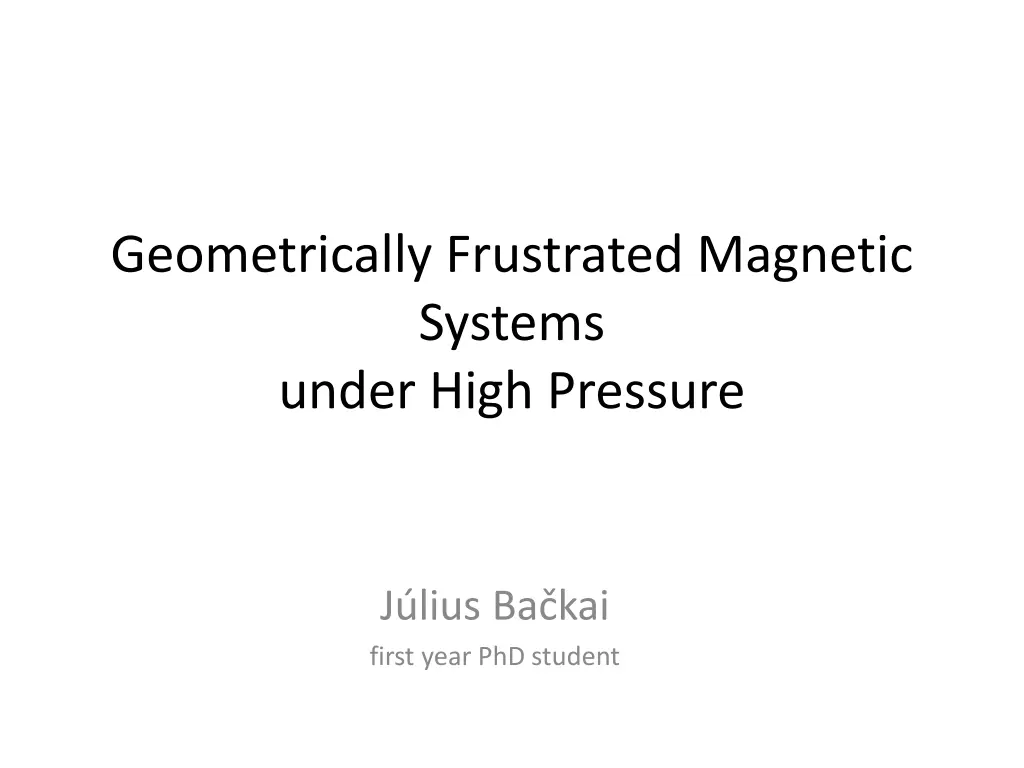 Geometrically Frustrated Magnetic Systems
under High Pressure

Július Bačkai
first year PhD student